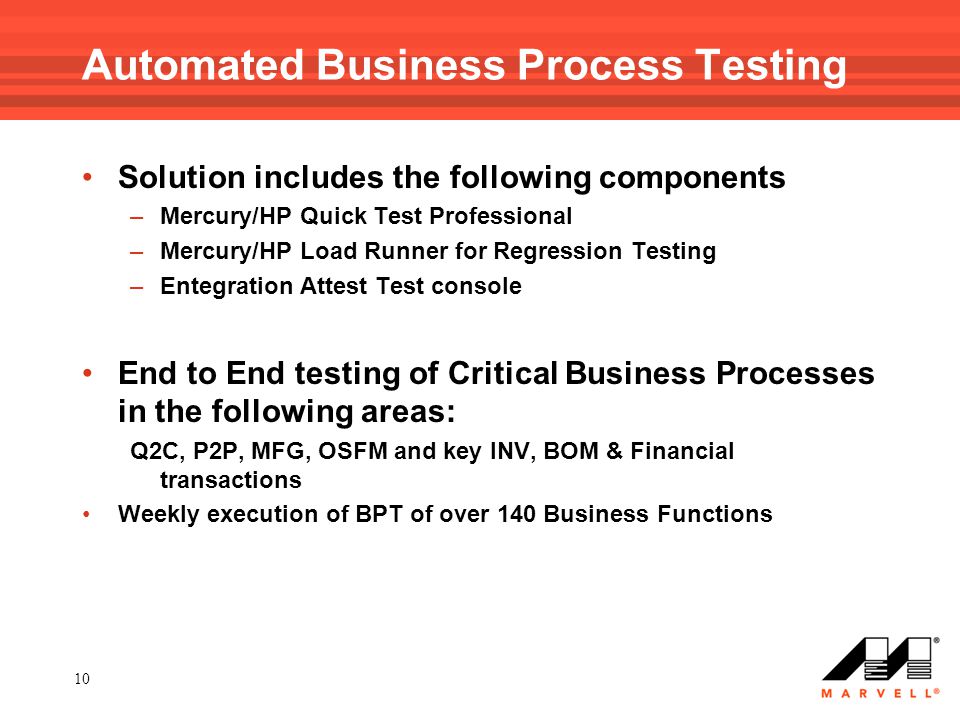 Automated Business Process Testing

• Solution includes the following components
– Mercury/HP Quick Test Professional
– Mercury/HP Load Runner for Regression Testing
– Entegration Attest Test console

• End to End testing of Critical Business Processes in the following areas:
Q2C, P2P, MFG, OSFM and key INV, BOM & Financial transactions
• Weekly execution of BPT of over 140 Business Functions

10

MARVELL®